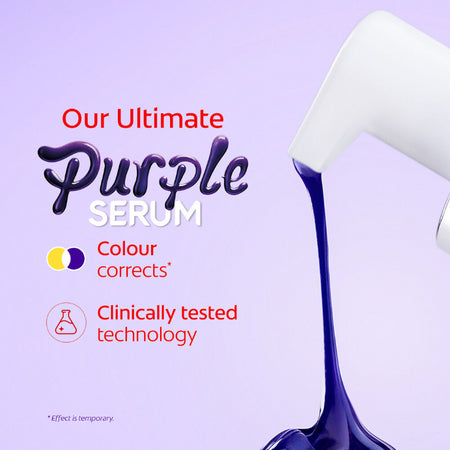 Our Ultimate
Purple
SERUM

Colour corrects*

Clinically tested technology

*Effect is temporary.